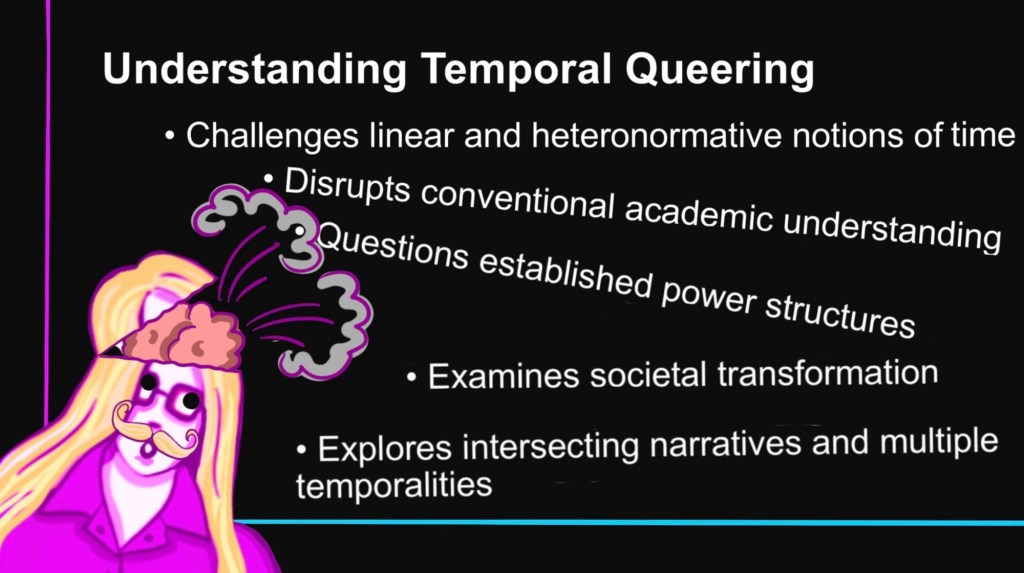 Understanding Temporal Queering

• Challenges linear and heteronormative notions of time

• Disrupts conventional academic understanding

• Questions established power structures

• Examines societal transformation

• Explores intersecting narratives and multiple temporalities